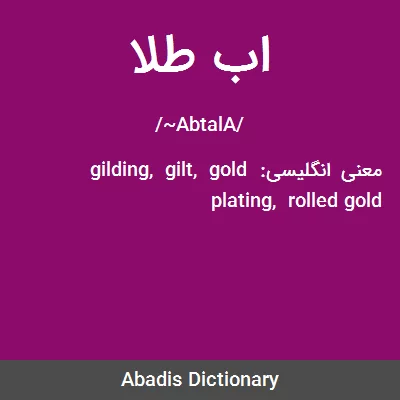 اب طلا

/~AbtalA/

معنی انگلیسی: gilding, gilt, gold plating, rolled gold

Abadis Dictionary